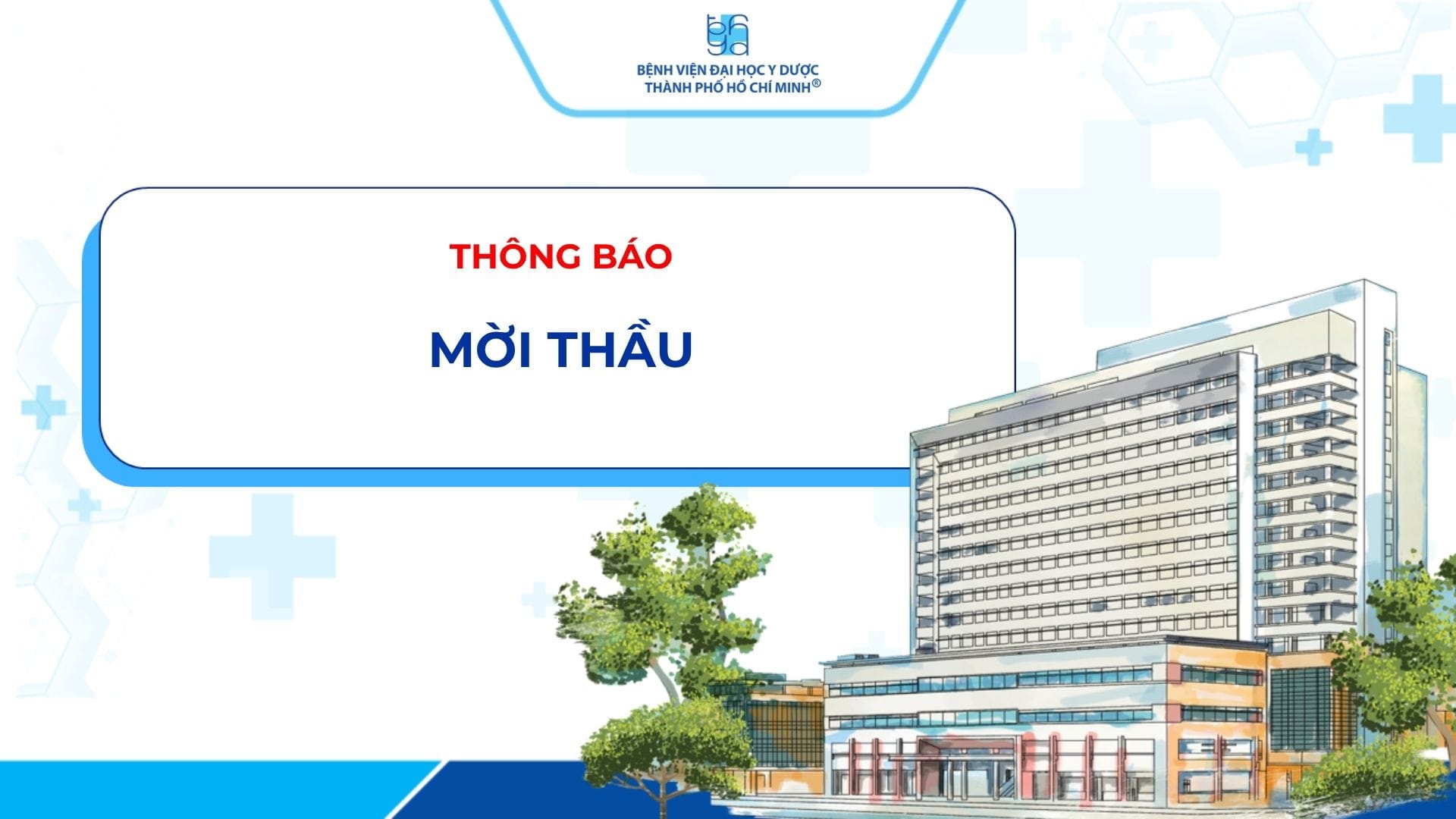 BỆNH VIỆN ĐẠI HỌC Y DƯỢC
THÀNH PHỐ HỒ CHÍ MINH®

THÔNG BÁO

MỜI THẦU